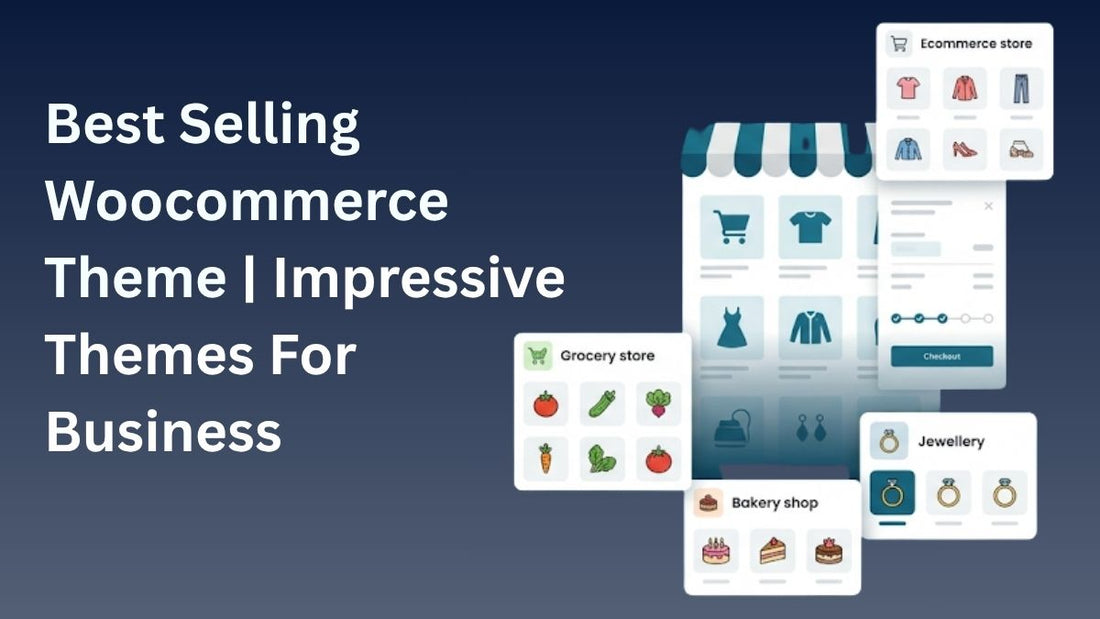 Best Selling Woocommerce Theme | Impressive Themes For Business

Ecommerce store

Checkout

Grocery store

Jewellery

Bakery shop